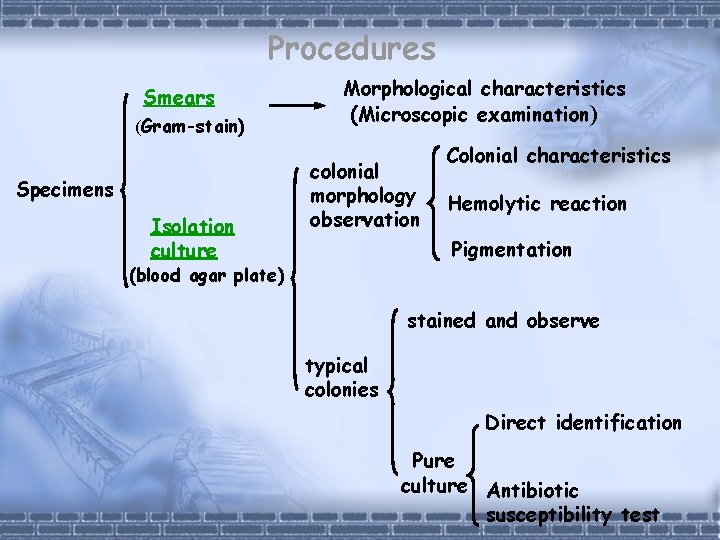 Procedures

Specimens

Smears
(Gram-stain)

Morphological characteristics
(Microscopic examination)

Isolation culture
(blood agar plate)

colonial morphology observation

Colonial characteristics

Hemolytic reaction

Pigmentation

typical colonies

stained and observe

Pure culture

Direct identification

Antibiotic susceptibility test